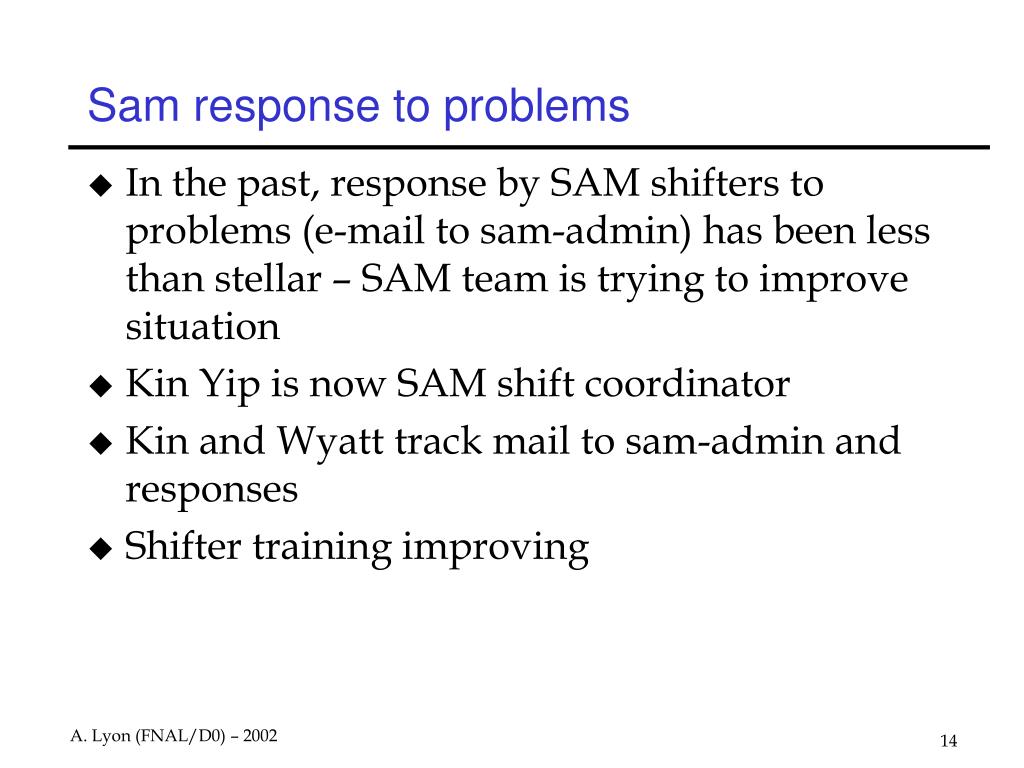 Sam response to problems

◆ In the past, response by SAM shifters to problems (e-mail to sam-admin) has been less than stellar – SAM team is trying to improve situation

◆ Kin Yip is now SAM shift coordinator

◆ Kin and Wyatt track mail to sam-admin and responses

◆ Shifter training improving

A. Lyon (FNAL/D0) – 2002

14